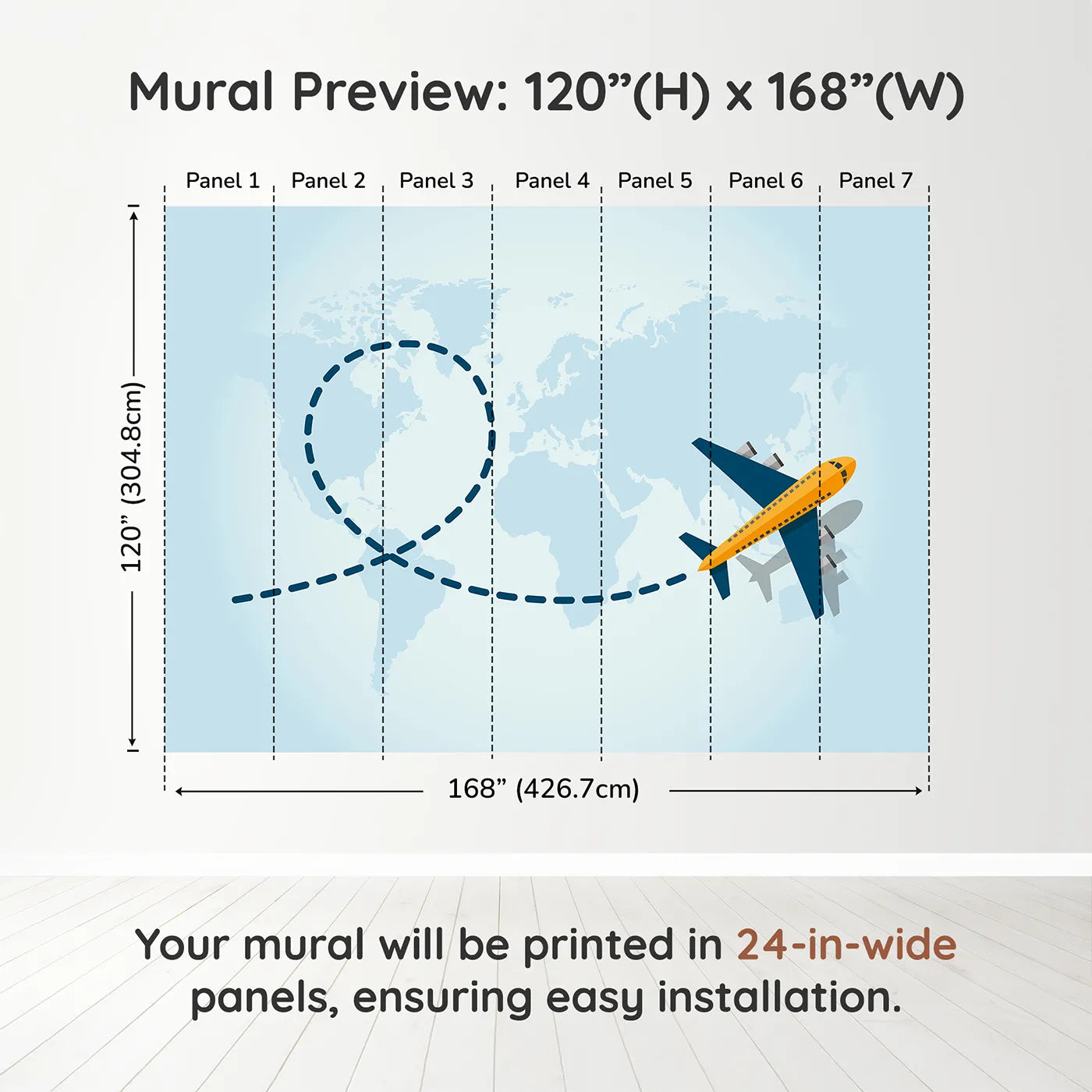 Mural Preview: 120”(H) x 168”(W)

Panel 1 Panel 2 Panel 3 Panel 4 Panel 5 Panel 6 Panel 7

120” (304.8cm)

168” (426.7cm)

Your mural will be printed in 24-in-wide panels, ensuring easy installation.